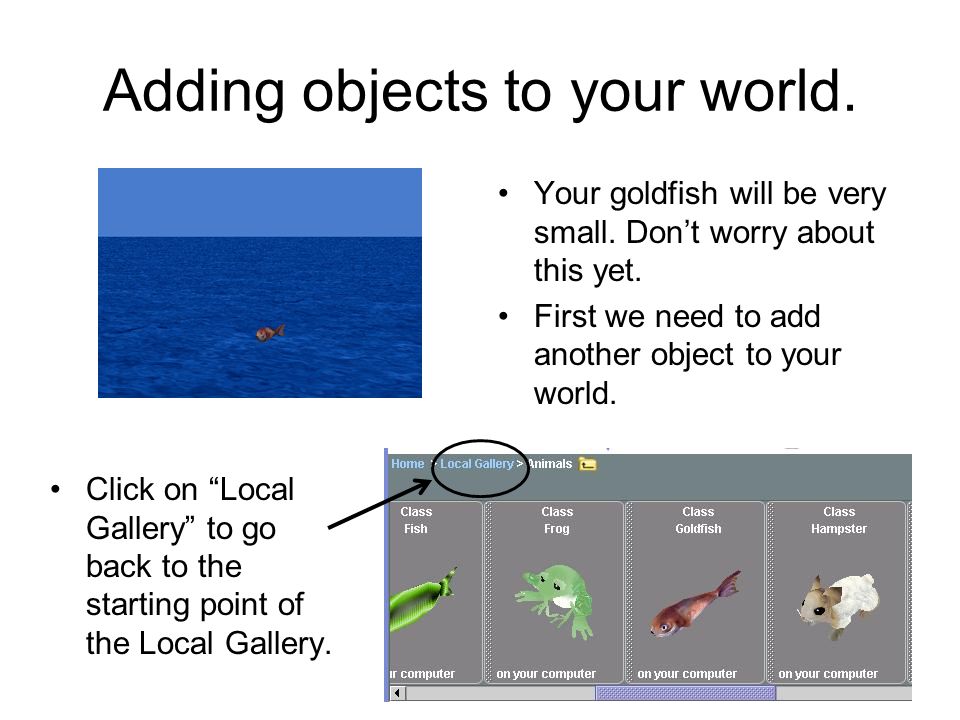 Adding objects to your world.

• Your goldfish will be very small. Don't worry about this yet.

• First we need to add another object to your world.

• Click on "Local Gallery" to go back to the starting point of the Local Gallery.

Home > Local Gallery > Animals

Class Fish
r computer

Class Frog
on your computer

Class Goldfish
on your computer

Class Hampster
on your computer